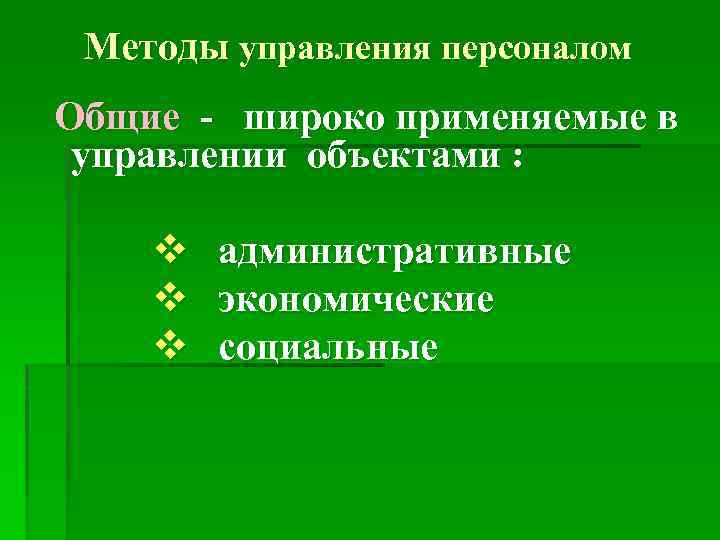 Методы управления персоналом

Общие - широко применяемые в управлении объектами :

❖ административные
❖ экономические
❖ социальные